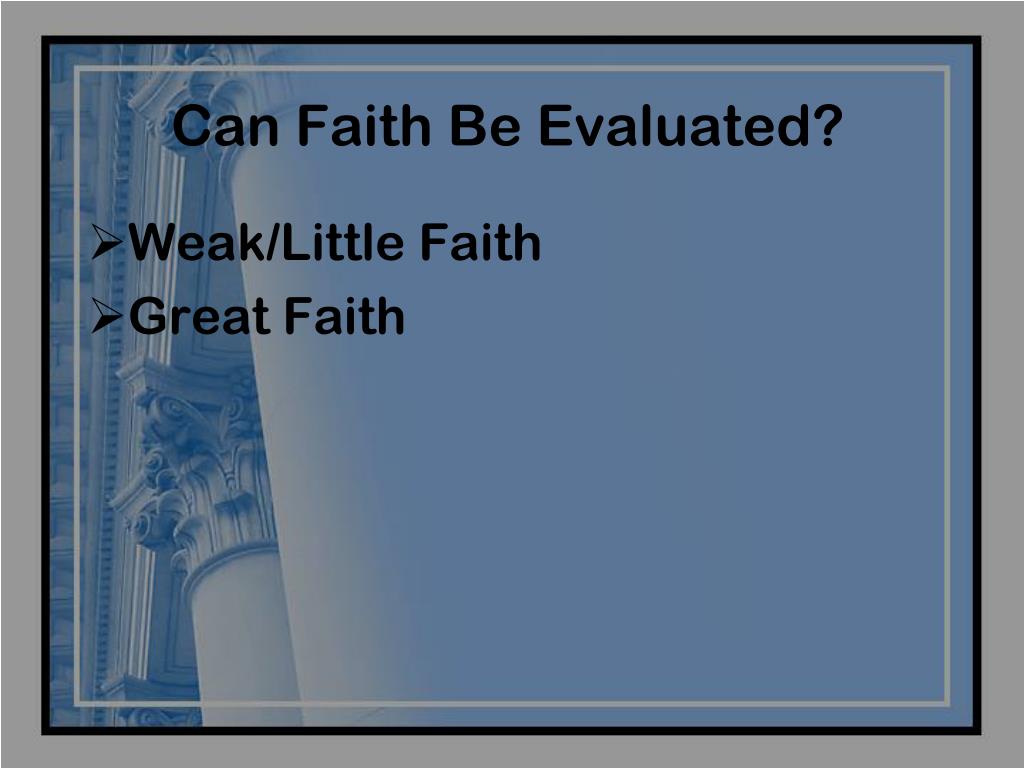 Can Faith Be Evaluated?

➢Weak/Little Faith
➢Great Faith